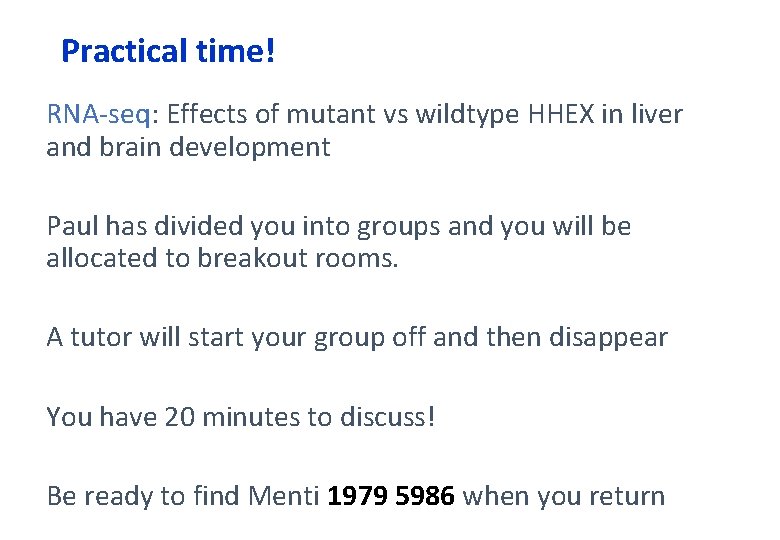 Practical time!

RNA-seq: Effects of mutant vs wildtype HHEX in liver and brain development

Paul has divided you into groups and you will be allocated to breakout rooms.

A tutor will start your group off and then disappear

You have 20 minutes to discuss!

Be ready to find Menti 1979 5986 when you return